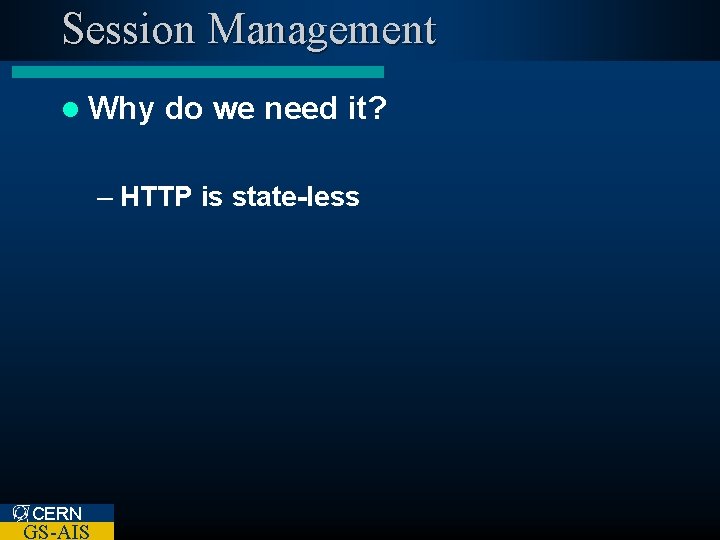 Session Management

● Why do we need it?

– HTTP is state-less

CERN
GS-AIS